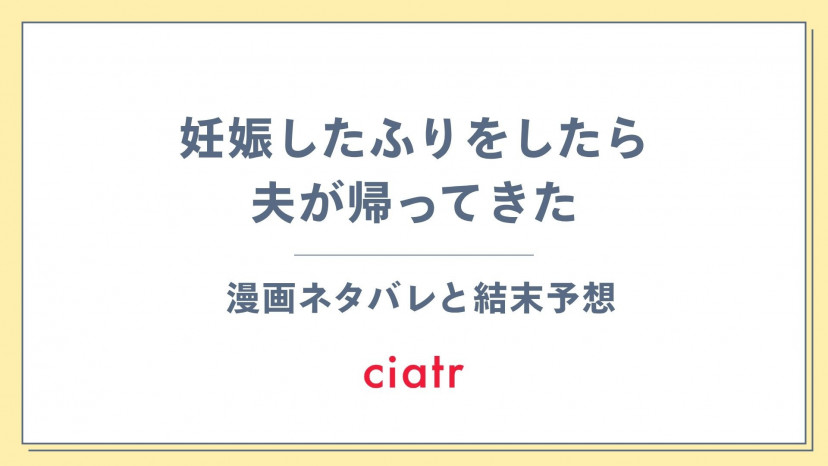 妊娠したふりをしたら
夫が帰ってきた

漫画ネタバレと結末予想

ciatr